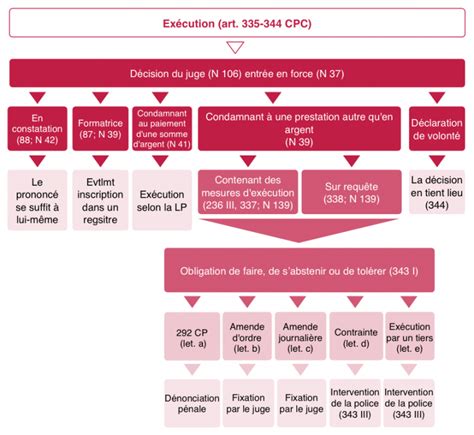 Exécution (art. 335-344 CPC)

Décision du juge (N 106) entrée en force (N 37)

En constatation (88; N 42)

Formatrice (87; N 39)

Condamnant au paiement d'une somme d'argent (N 41)

Condamnant à une prestation autre qu'en argent (N 39)

Déclaration de volonté

Le prononcé se suffit à lui-même

Evtlmt inscription dans un regsitre

Exécution selon la LP

Contenant des mesures d'exécution (236 III, 337; N 139)

Sur requête (338; N 139)

La décision en tient lieu (344)

Obligation de faire, de s'abstenir ou de tolérer (343 I)

292 CP (let. a)

Amende d'ordre (let. b)

Amende journalière (let. c)

Contrainte (let. d)

Exécution par un tiers (let. e)

Dénonciation pénale

Fixation par le juge

Fixation par le juge

Intervention de la police (343 III)

Intervention de la police (343 III)